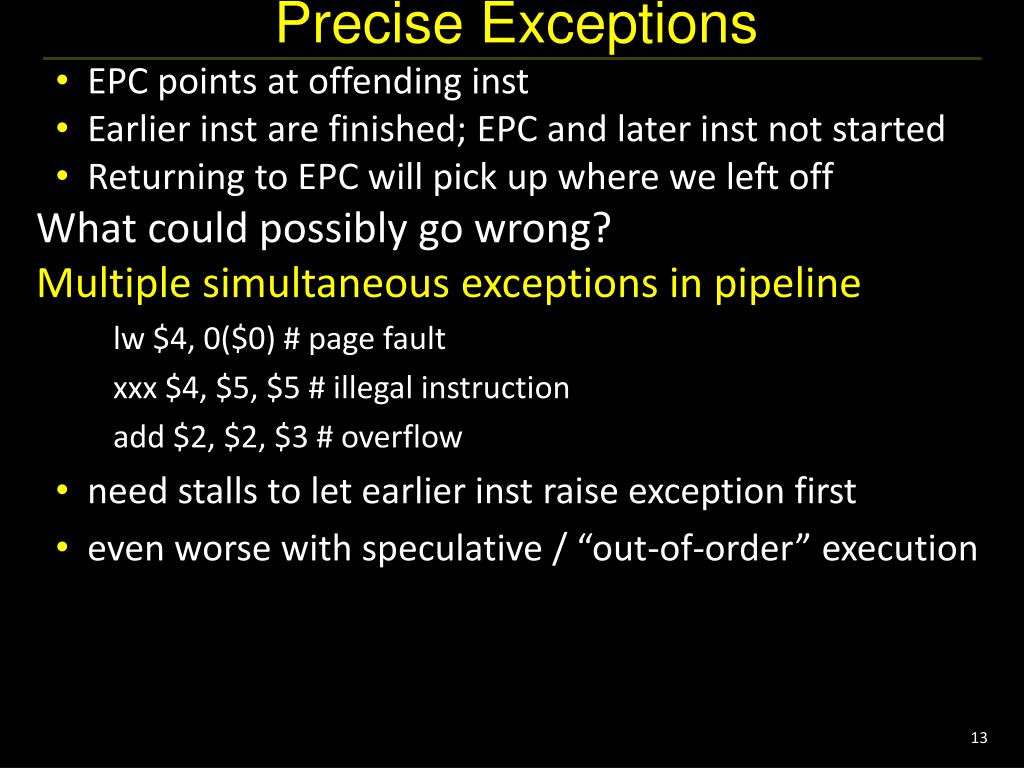 Precise Exceptions

• EPC points at offending inst
• Earlier inst are finished; EPC and later inst not started
• Returning to EPC will pick up where we left off

What could possibly go wrong?

Multiple simultaneous exceptions in pipeline

lw \$4, 0(\$0) # page fault

xxx \$4, \$5, \$5 # illegal instruction

add \$2, \$2, \$3 # overflow

• need stalls to let earlier inst raise exception first
• even worse with speculative / “out-of-order” execution

13